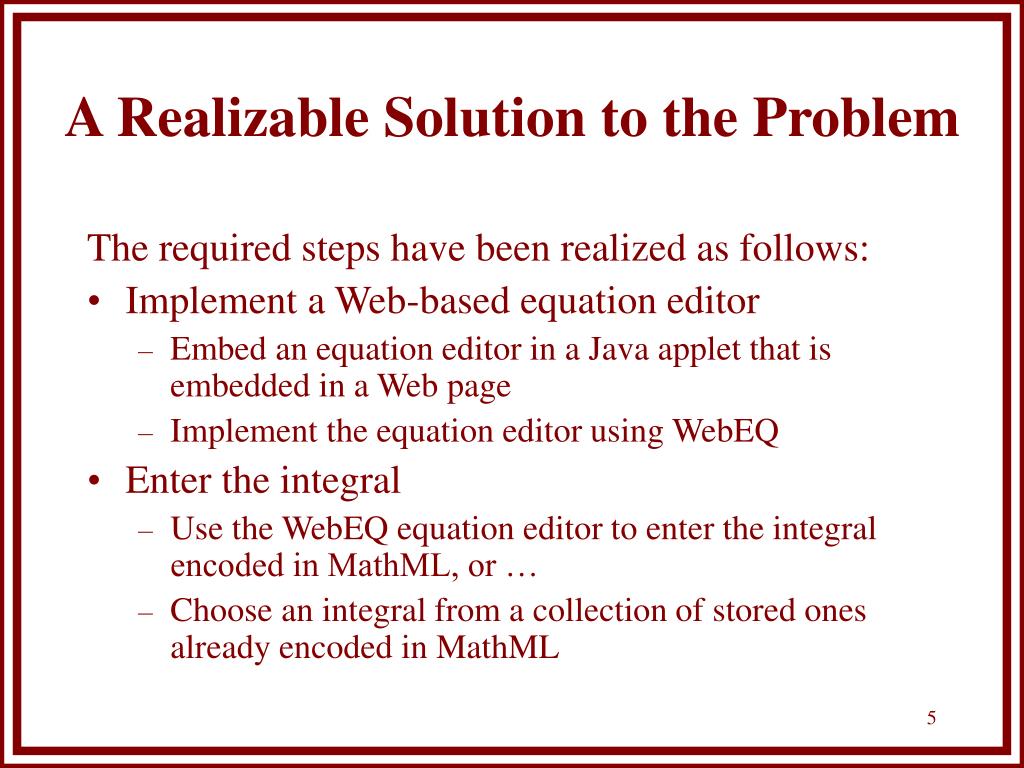 A Realizable Solution to the Problem

The required steps have been realized as follows:

• Implement a Web-based equation editor
  – Embed an equation editor in a Java applet that is embedded in a Web page
  – Implement the equation editor using WebEQ
• Enter the integral
  – Use the WebEQ equation editor to enter the integral encoded in MathML, or …
  – Choose an integral from a collection of stored ones already encoded in MathML

5